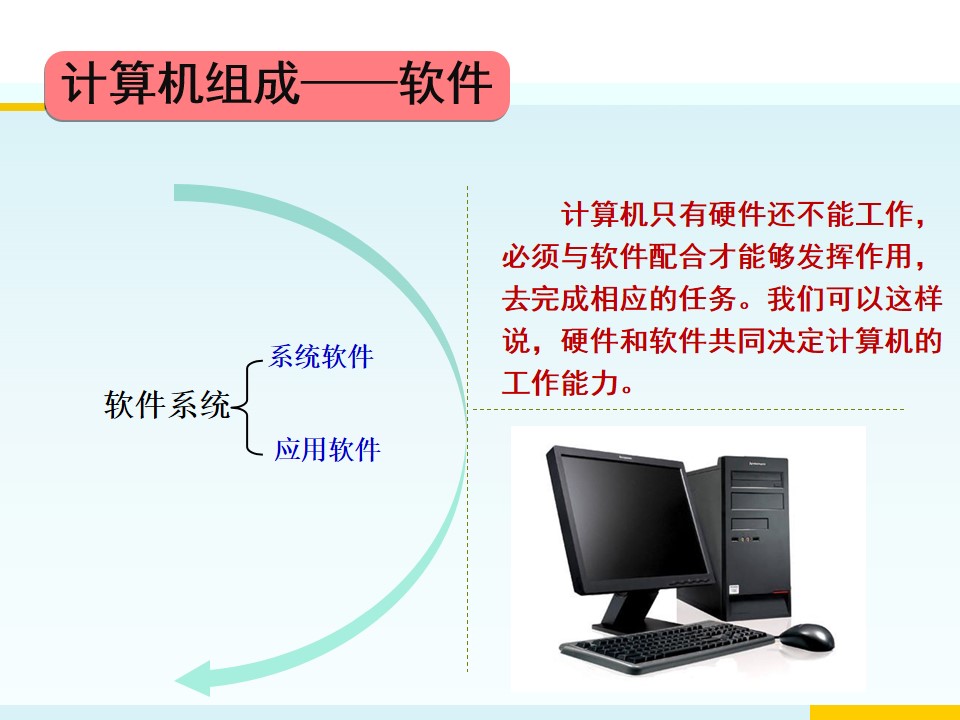 计算机组成——软件

软件系统

系统软件

应用软件

计算机只有硬件还不能工作，必须与软件配合才能够发挥作用，去完成相应的任务。我们可以这样说，硬件和软件共同决定计算机的工作能力。